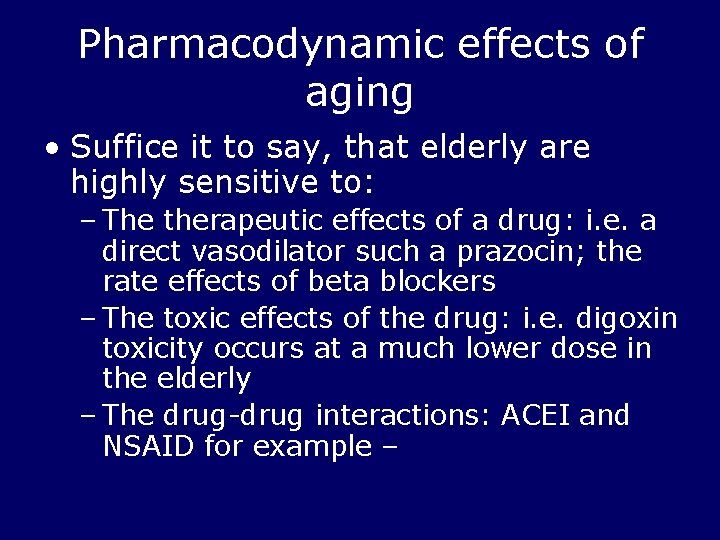 Pharmacodynamic effects of aging

• Suffice it to say, that elderly are highly sensitive to:
– The therapeutic effects of a drug: i.e. a direct vasodilator such a prazocin; the rate effects of beta blockers
– The toxic effects of the drug: i.e. digoxin toxicity occurs at a much lower dose in the elderly
– The drug-drug interactions: ACEI and NSAID for example –